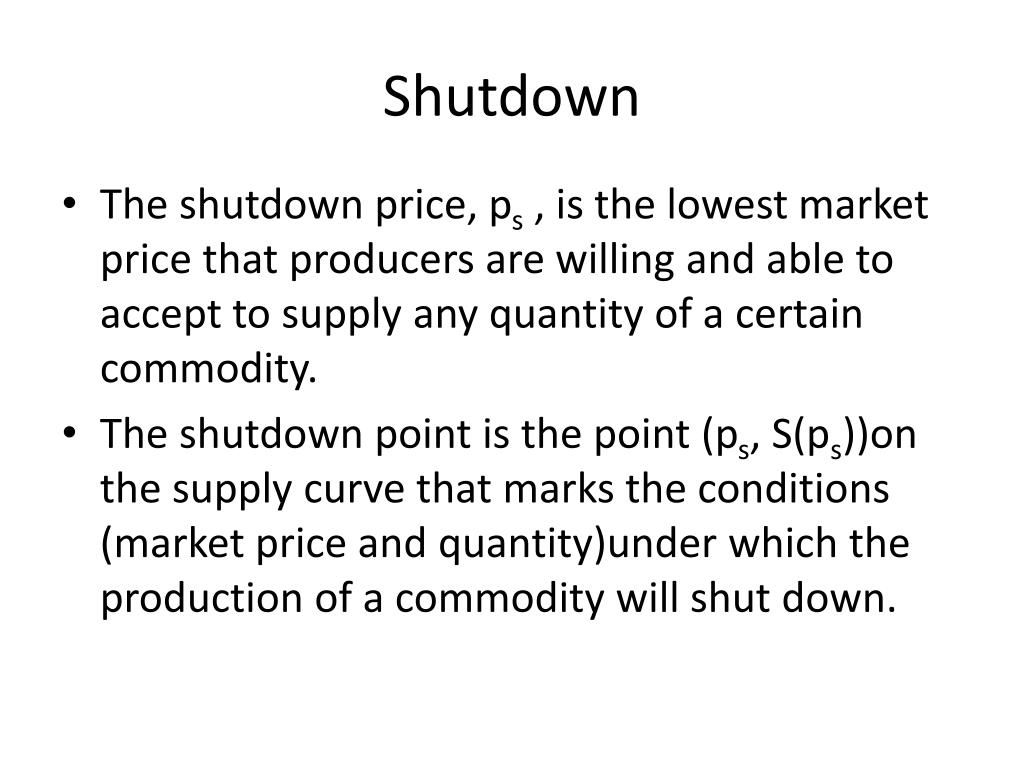 Shutdown

• The shutdown price, $p_s$ , is the lowest market price that producers are willing and able to accept to supply any quantity of a certain commodity.

• The shutdown point is the point $(p_s, S(p_s))$on the supply curve that marks the conditions (market price and quantity)under which the production of a commodity will shut down.